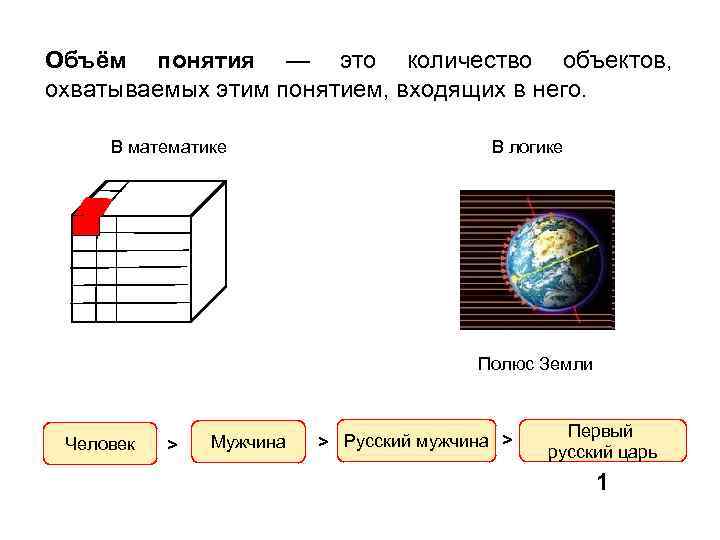 **Объём понятия** — это количество объектов, охватываемых этим понятием, входящих в него.

В математике

В логике

Полюс Земли

Человек > Мужчина > Русский мужчина > Первый русский царь

1